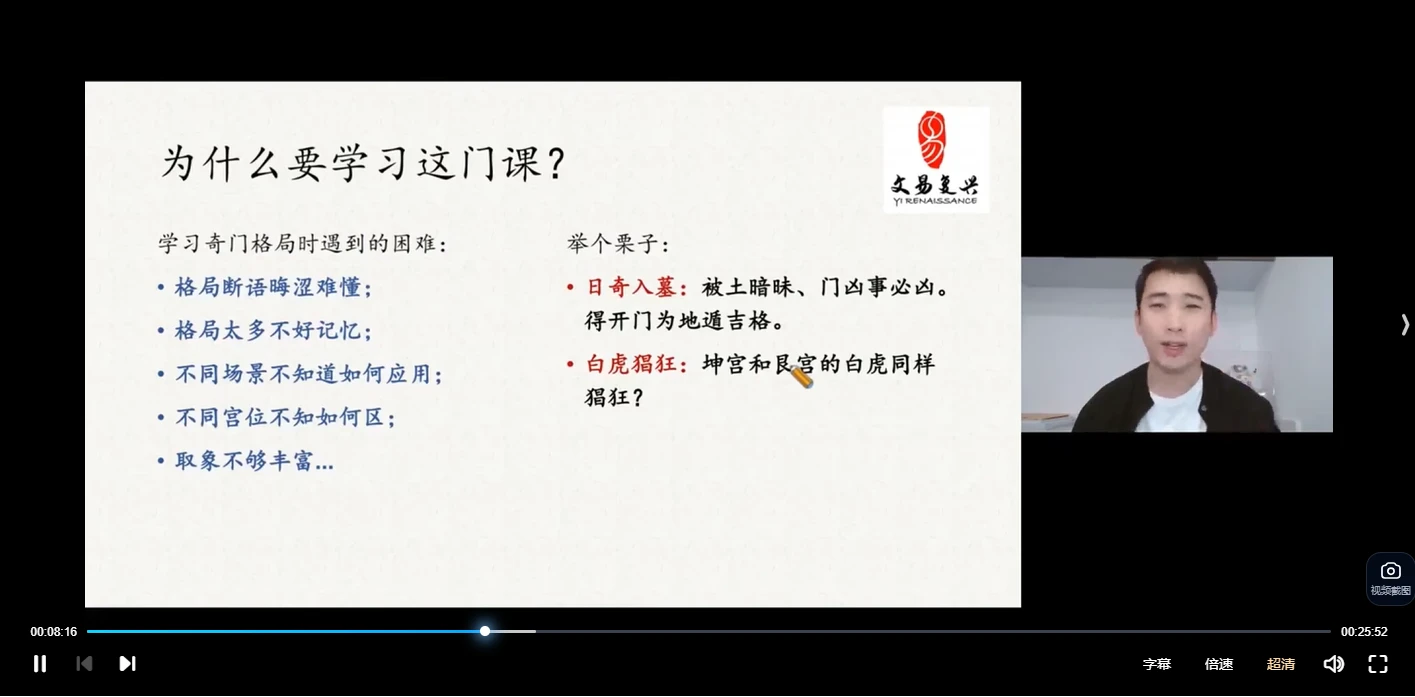 为什么要学习这门课？

文易复兴
YI RENAISSANCE

学习奇门格局时遇到的困难：
• 格局断语晦涩难懂；
• 格局太多不好记忆；
• 不同场景不知道如何应用；
• 不同宫位不知如何区；
• 取象不够丰富...

举个栗子：
• 日奇入墓：被土暗昧、门凶事必凶。得开门为地遁吉格。
• 白虎猖狂：坤宫和艮宫的白虎同样猖狂？

视频截图

00:08:16
00:25:52
字幕
倍速
超清